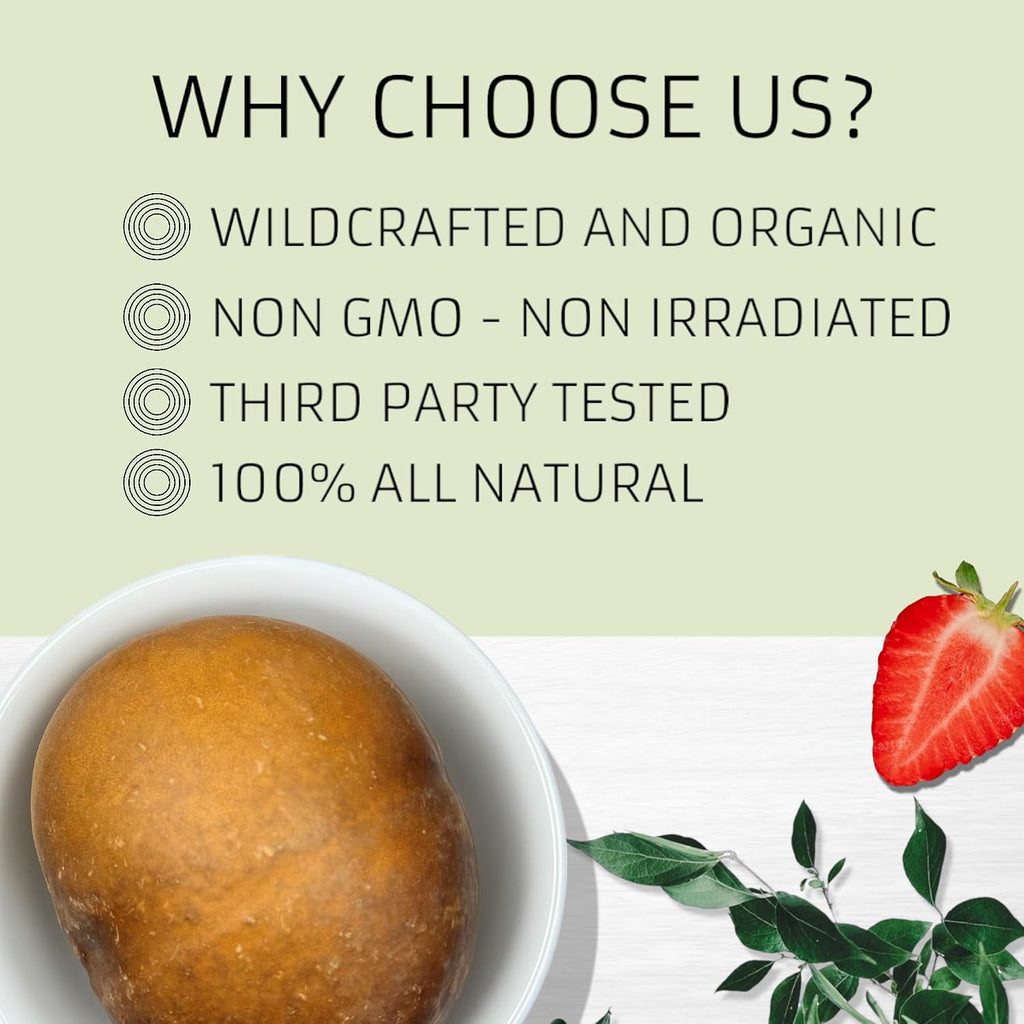 WHY CHOOSE US?

WILDCRAFTED AND ORGANIC

NON GMO - NON IRRADIATED

THIRD PARTY TESTED

100% ALL NATURAL